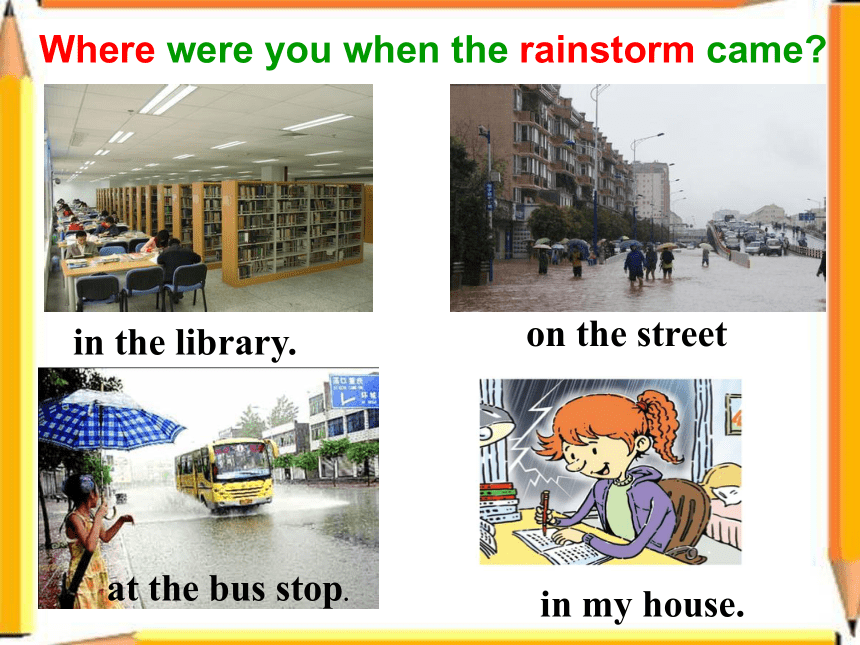 Where were you when the rainstorm came?

in the library.

on the street

at the bus stop.

in my house.